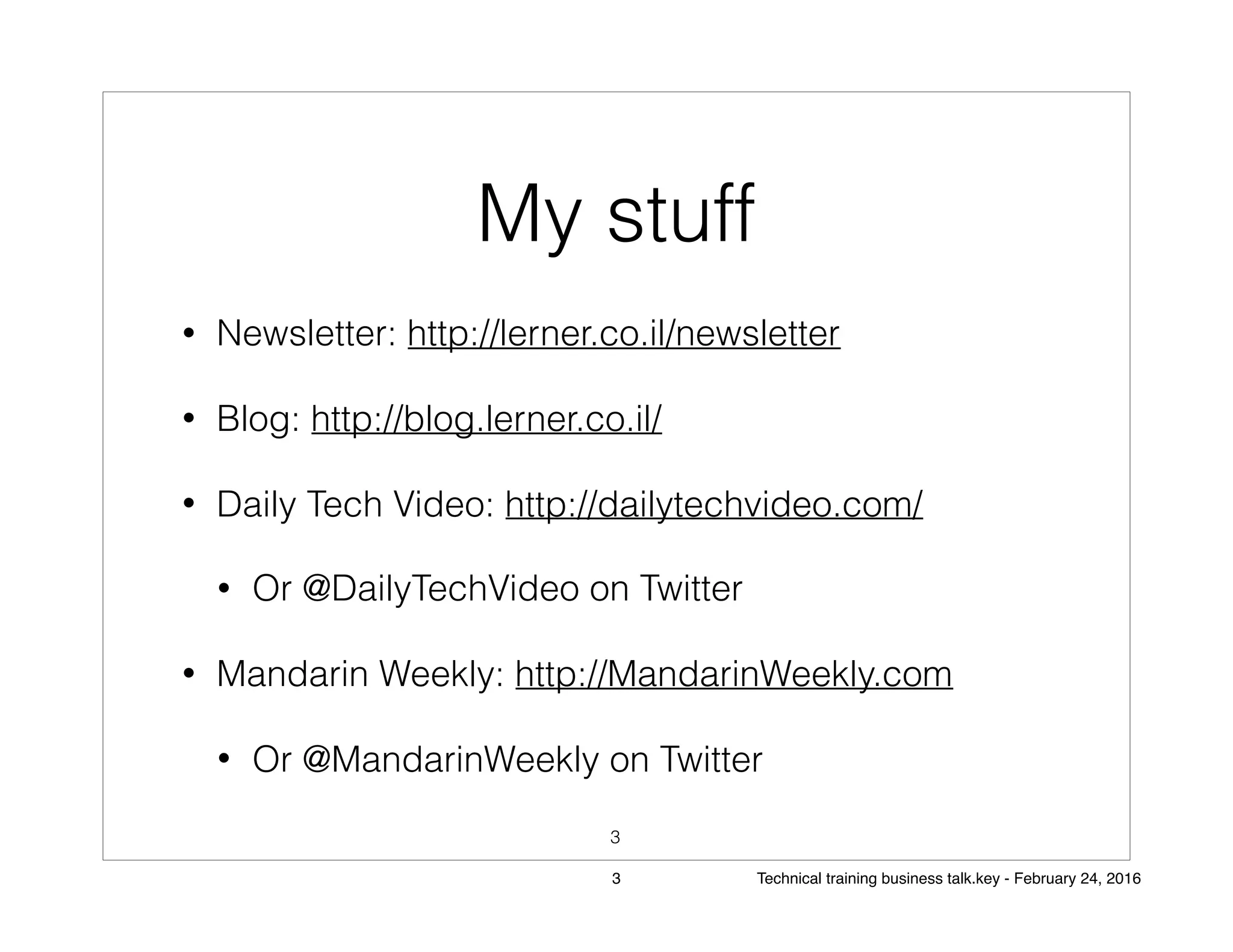 My stuff

• Newsletter: http://lerner.co.il/newsletter

• Blog: http://blog.lerner.co.il/

• Daily Tech Video: http://dailytechvideo.com/

• Or @DailyTechVideo on Twitter

• Mandarin Weekly: http://MandarinWeekly.com

• Or @MandarinWeekly on Twitter

3

3

Technical training business talk.key - February 24, 2016